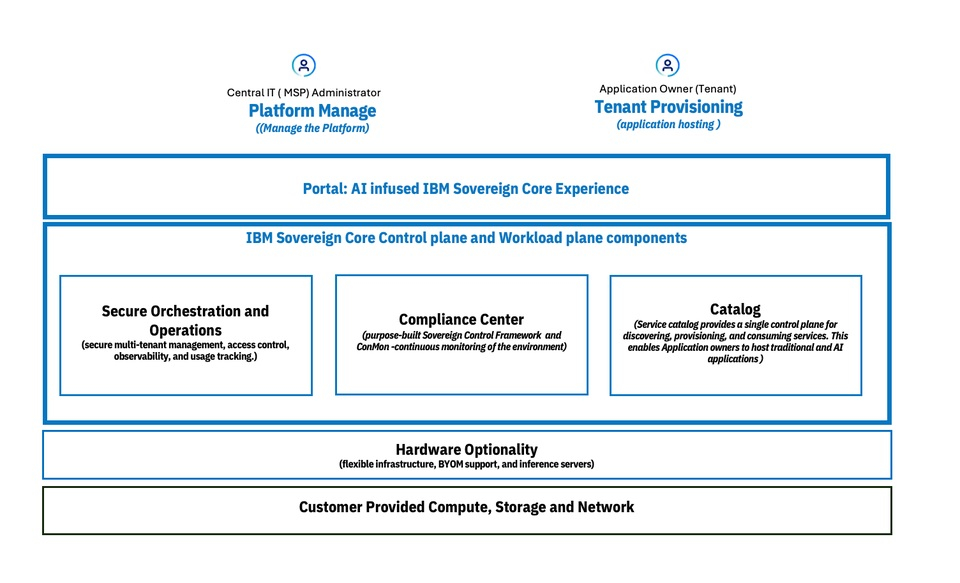 Central IT ( MSP) Administrator
Platform Manage
((Manage the Platform)

Application Owner (Tenant)
Tenant Provisioning
(application hosting )

Portal: AI infused IBM Sovereign Core Experience

IBM Sovereign Core Control plane and Workload plane components

Secure Orchestration and Operations
(secure multi-tenant management, access control, observability, and usage tracking.)

Compliance Center
(purpose-built Sovereign Control Framework and ConMon -continuous monitoring of the environment)

Catalog
(Service catalog provides a single control plane for discovering, provisioning, and consuming services. This enables Application owners to host traditional and AI applications )

Hardware Optionality
(flexible infrastructure, BYOM support, and inference servers)

Customer Provided Compute, Storage and Network